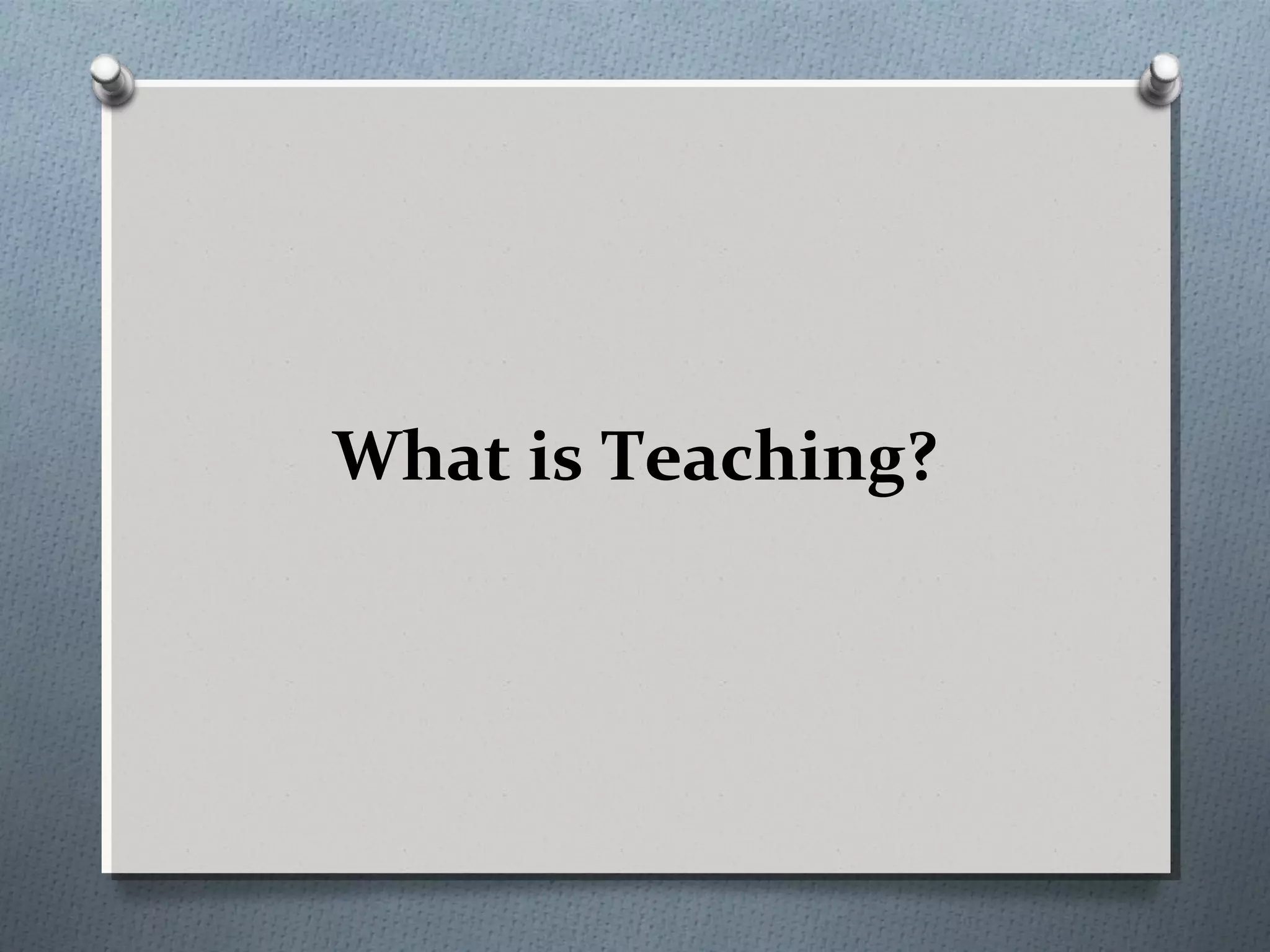 What is Teaching?